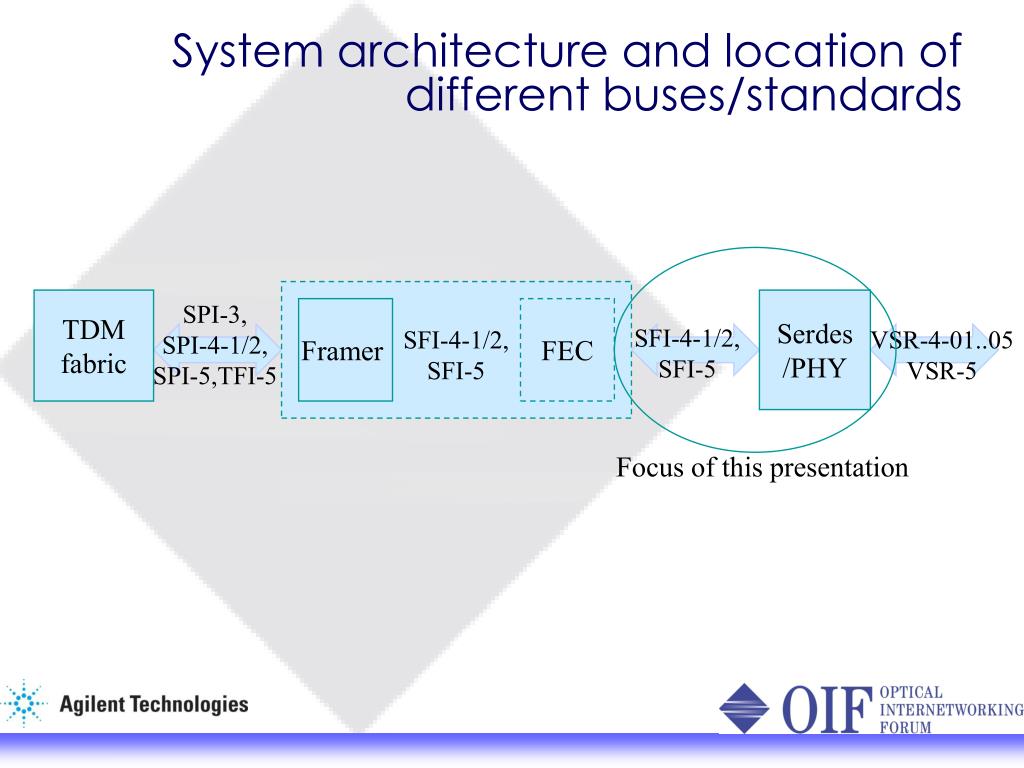 System architecture and location of different buses/standards

TDM fabric

SPI-3, SPI-4-1/2, SPI-5,TFI-5

Framer

SFI-4-1/2, SFI-5

FEC

SFI-4-1/2, SFI-5

Serdes /PHY

VSR-4-01..05 VSR-5

Focus of this presentation

Agilent Technologies

OIF OPTICAL INTERNETWORKING FORUM